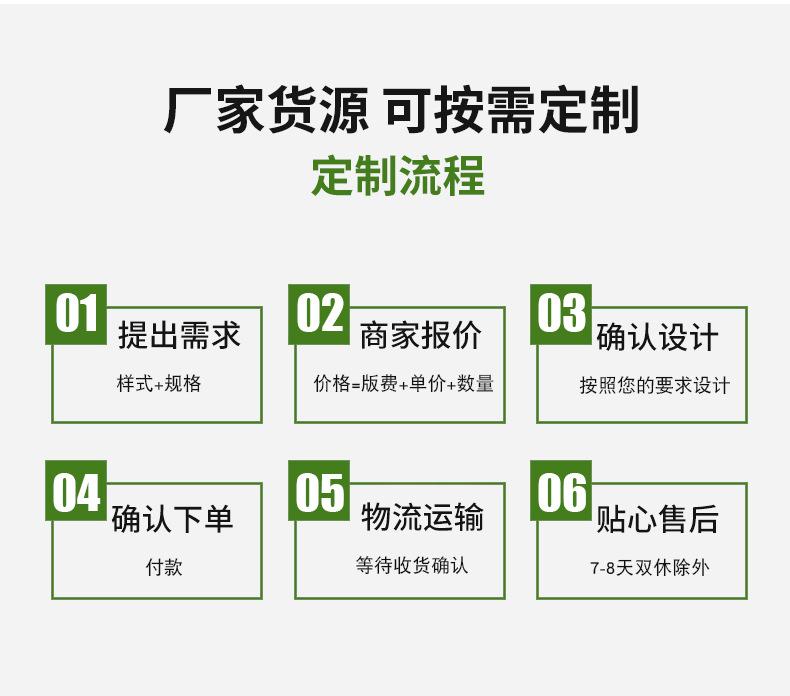 厂家货源 可按需定制

定制流程

01 提出需求

样式+规格

02 商家报价

价格=版费+单价+数量

03 确认设计

按照您的要求设计

04 确认下单

付款

05 物流运输

等待收货确认

06 贴心售后

7-8天双休除外